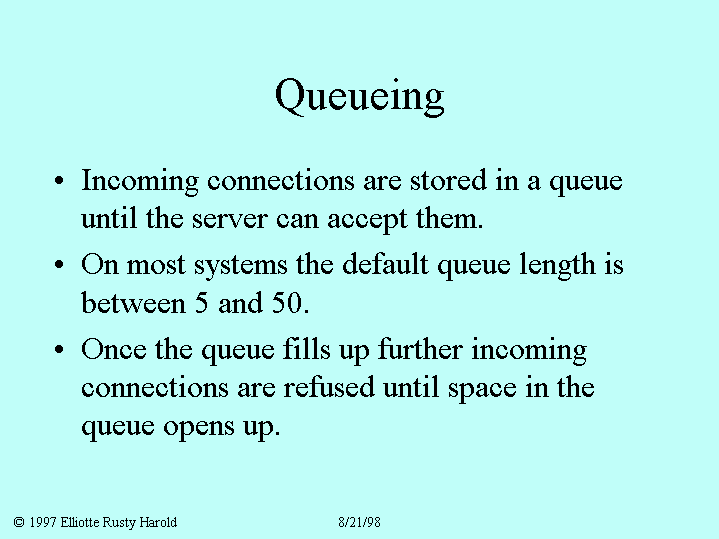 Queueing

• Incoming connections are stored in a queue until the server can accept them.

• On most systems the default queue length is between 5 and 50.

• Once the queue fills up further incoming connections are refused until space in the queue opens up.

© 1997 Elliotte Rusty Harold 8/21/98